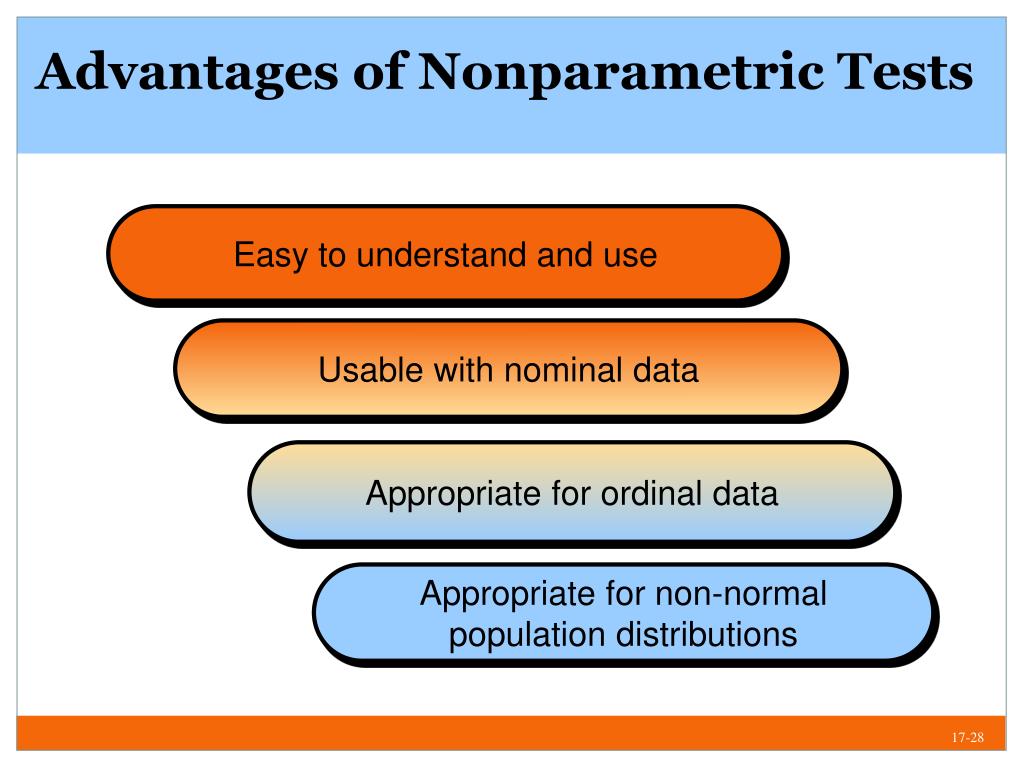 Advantages of Nonparametric Tests

Easy to understand and use

Usable with nominal data

Appropriate for ordinal data

Appropriate for non-normal population distributions

17-28